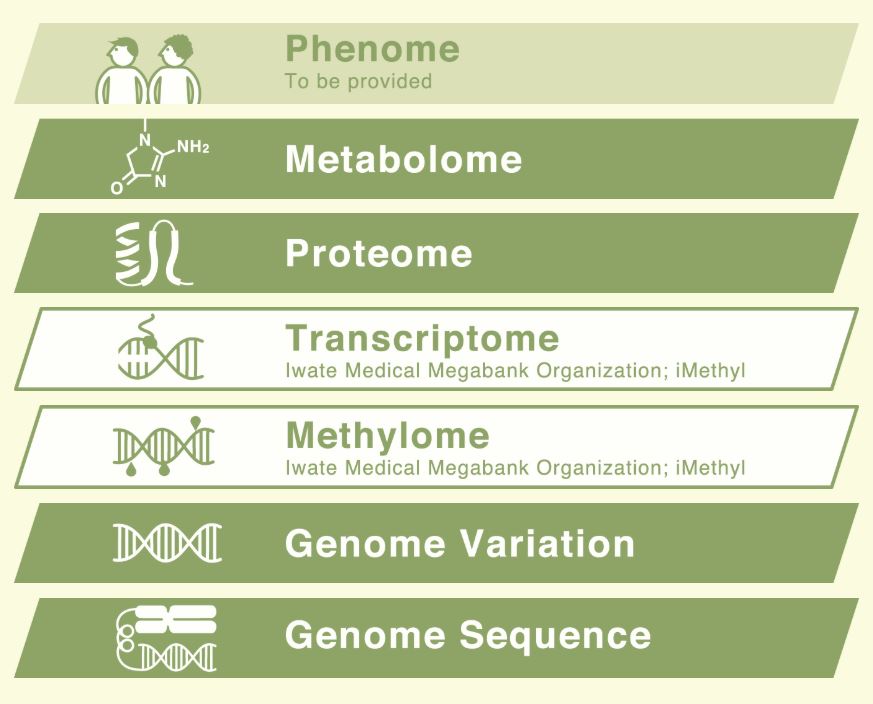 Phenome
To be provided

N
$NH_2$
O
N
Metabolome

Proteome

Transcriptome
Iwate Medical Megabank Organization; iMethyl

Methylome
Iwate Medical Megabank Organization; iMethyl

Genome Variation

Genome Sequence